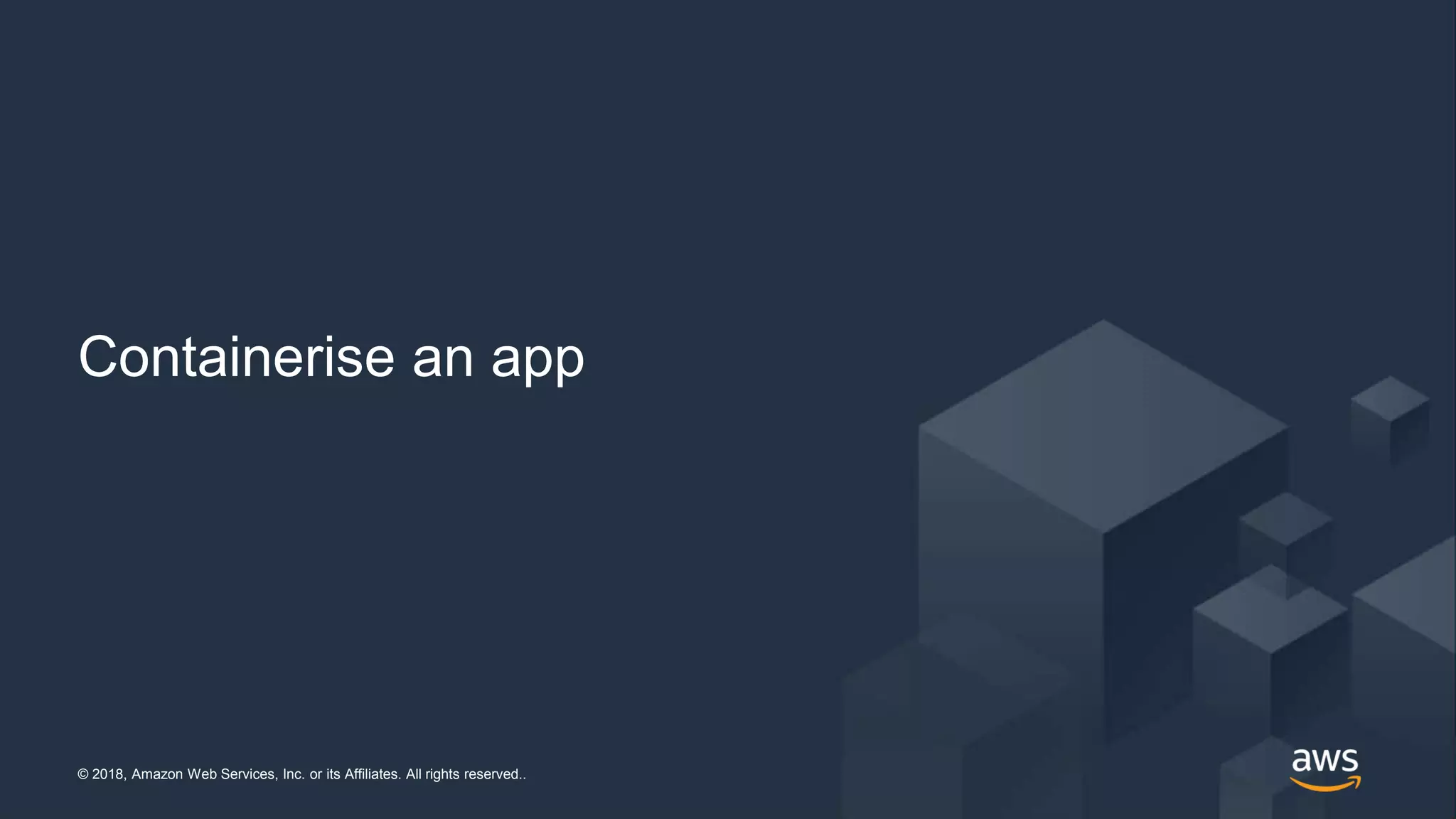 Containerise an app

© 2018, Amazon Web Services, Inc. or its Affiliates. All rights reserved..

aws